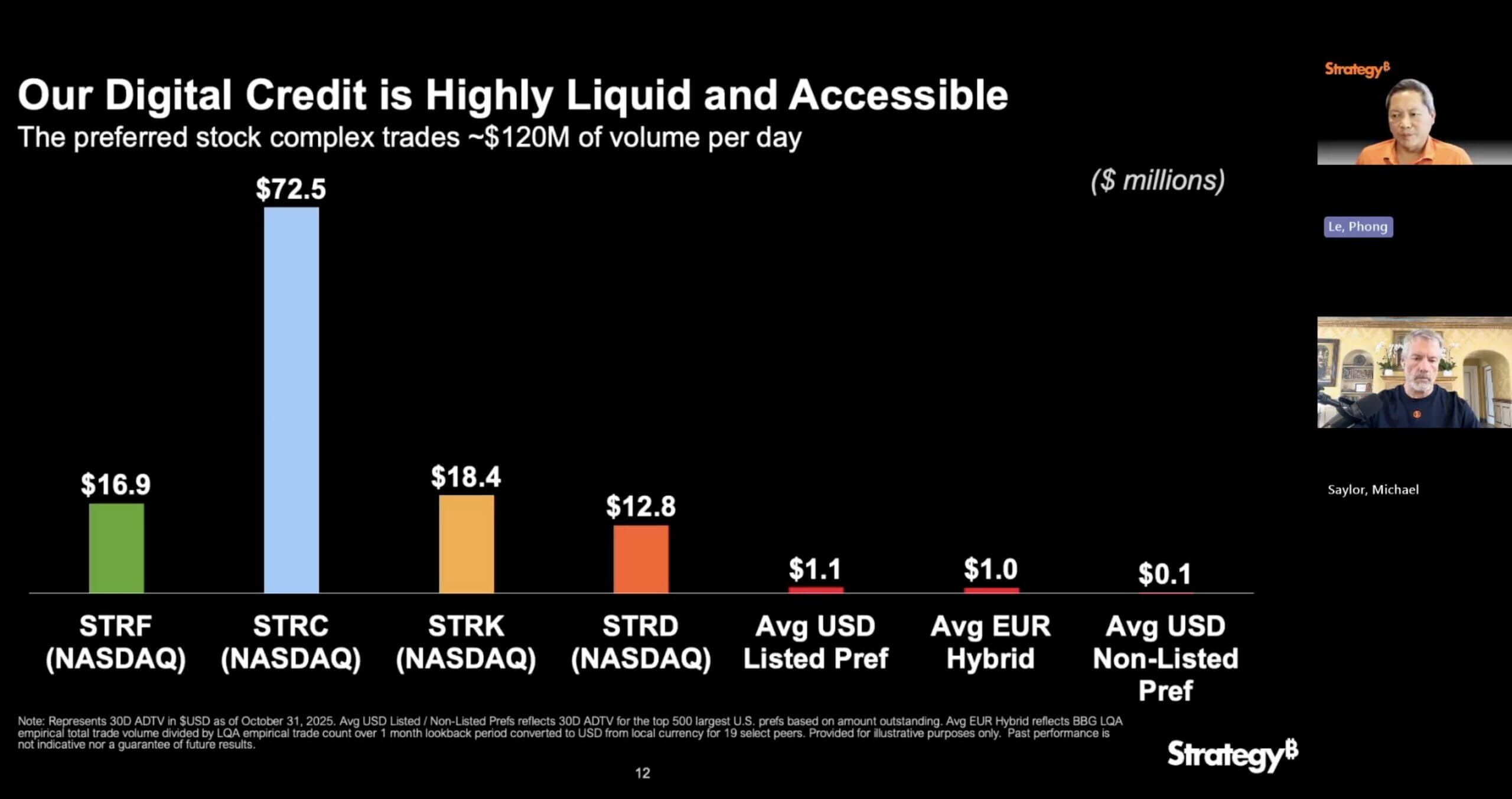 Our Digital Credit is Highly Liquid and Accessible
The preferred stock complex trades ~$120M of volume per day

($ millions)

$16.9
$72.5
$18.4
$12.8
$1.1
$1.0
$0.1

STRF (NASDAQ)
STRC (NASDAQ)
STRK (NASDAQ)
STRD (NASDAQ)
Avg USD Listed Pref
Avg EUR Hybrid
Avg USD Non-Listed Pref

Note: Represents 30D ADTV in $USD as of October 31, 2025. Avg USD Listed / Non-Listed Prefs reflects 30D ADTV for the top 500 largest U.S. prefs based on amount outstanding. Avg EUR Hybrid reflects BBG LQA empirical total trade volume divided by LQA empirical trade count over 1 month lookback period converted to USD from local currency for 19 select peers. Provided for illustrative purposes only. Past performance is not indicative nor a guarantee of future results.

12

Strategy₿

Strategy₿

Le, Phong

Saylor, Michael